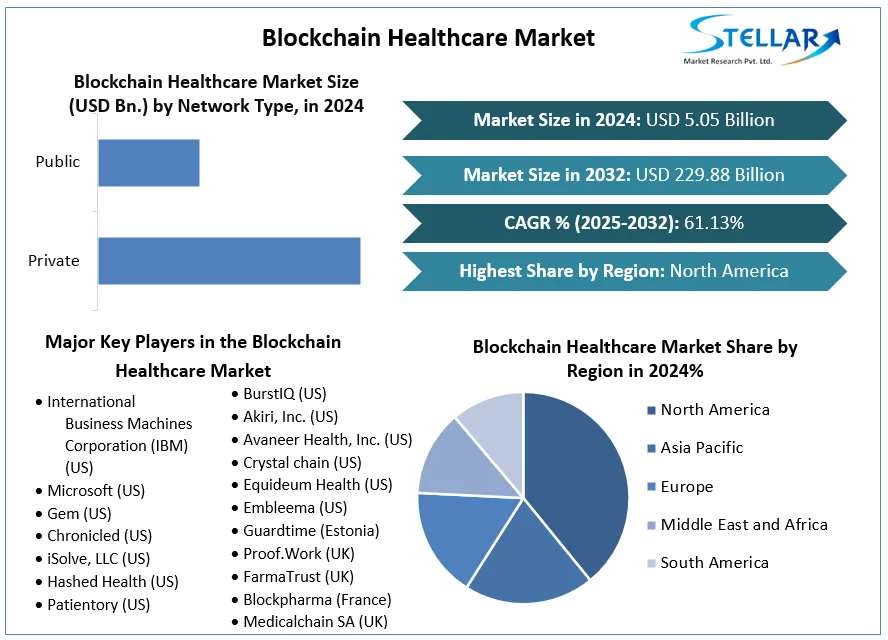 Blockchain Healthcare Market

STELLAR
Market Research Pvt. Ltd.

Blockchain Healthcare Market Size (USD Bn.) by Network Type, in 2024

Public

Private

Market Size in 2024: USD 5.05 Billion

Market Size in 2032: USD 229.88 Billion

CAGR % (2025-2032): 61.13%

Highest Share by Region: North America

Major Key Players in the Blockchain Healthcare Market

• International Business Machines Corporation (IBM) (US)
• Microsoft (US)
• Gem (US)
• Chronicled (US)
• iSolve, LLC (US)
• Hashed Health (US)
• Patientory (US)

• BurstIQ (US)
• Akiri, Inc. (US)
• Avaneer Health, Inc. (US)
• Crystal chain (US)
• Equideum Health (US)
• Embleema (US)
• Guardtime (Estonia)
• Proof.Work (UK)
• FarmaTrust (UK)
• Blockpharma (France)
• Medicalchain SA (UK)

Blockchain Healthcare Market Share by Region in 2024%

North America
Asia Pacific
Europe
Middle East and Africa
South America